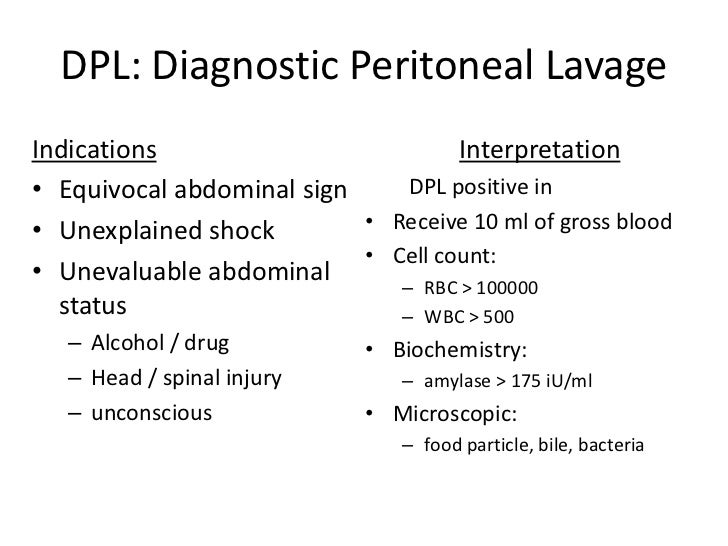 DPL: Diagnostic Peritoneal Lavage

Indications
• Equivocal abdominal sign
• Unexplained shock
• Unevaluable abdominal status
– Alcohol / drug
– Head / spinal injury
– unconscious

Interpretation
DPL positive in
• Receive 10 ml of gross blood
• Cell count:
– RBC > 100000
– WBC > 500
• Biochemistry:
– amylase > 175 iU/ml
• Microscopic:
– food particle, bile, bacteria